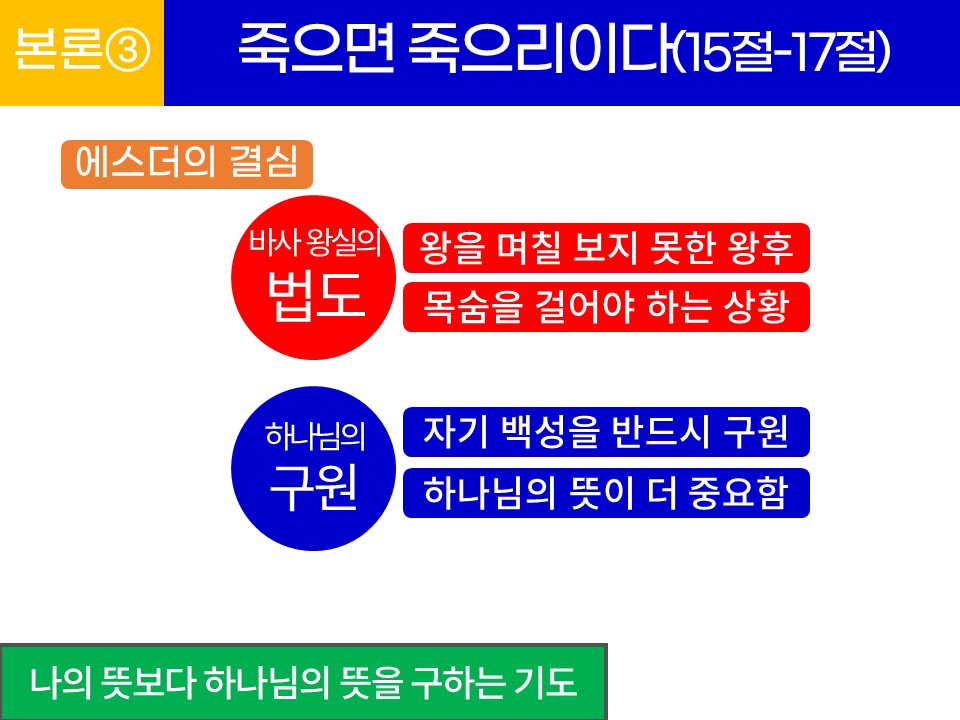 본론③

죽으면 죽으리이다(15절-17절)

에스더의 결심

바사 왕실의
법도

왕을 며칠 보지 못한 왕후

목숨을 걸어야 하는 상황

하나님의
구원

자기 백성을 반드시 구원

하나님의 뜻이 더 중요함

나의 뜻보다 하나님의 뜻을 구하는 기도